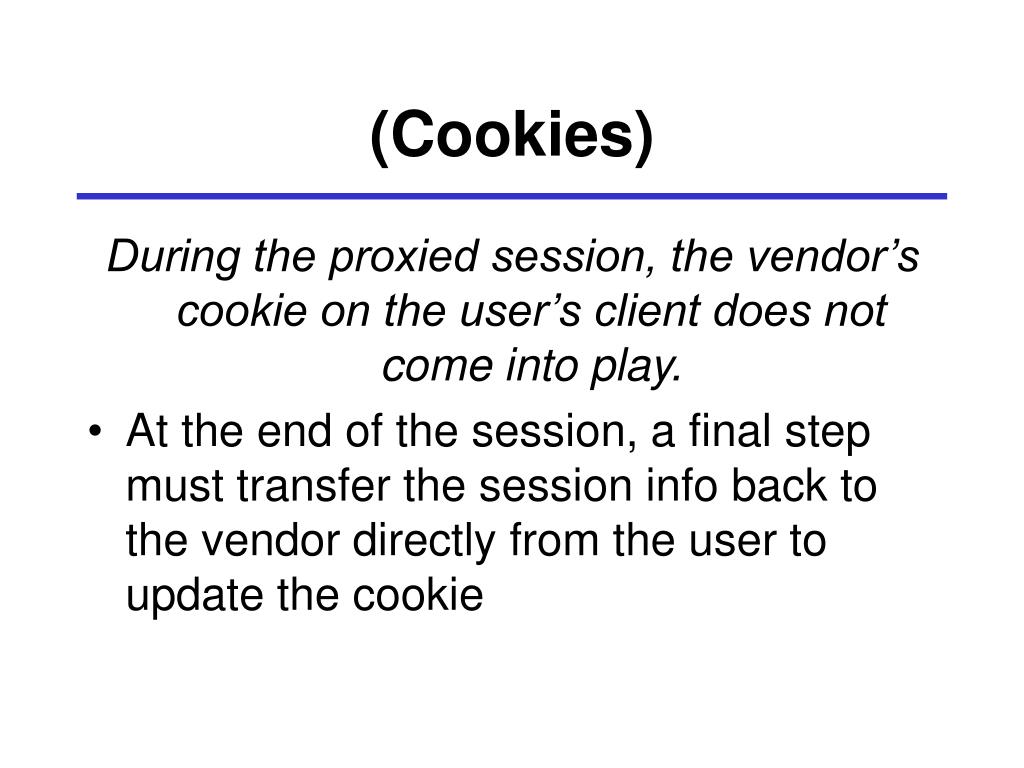 (Cookies)

During the proxied session, the vendor’s cookie on the user’s client does not come into play.

• At the end of the session, a final step must transfer the session info back to the vendor directly from the user to update the cookie